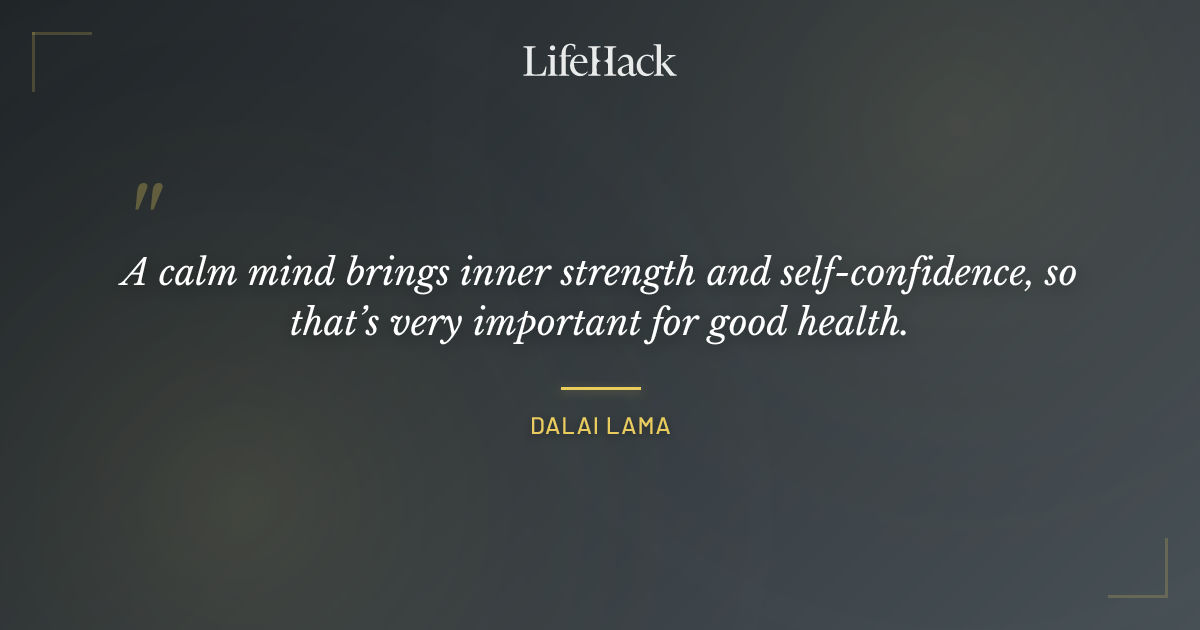 LifeHack

"

A calm mind brings inner strength and self-confidence, so that's very important for good health.

DALAI LAMA